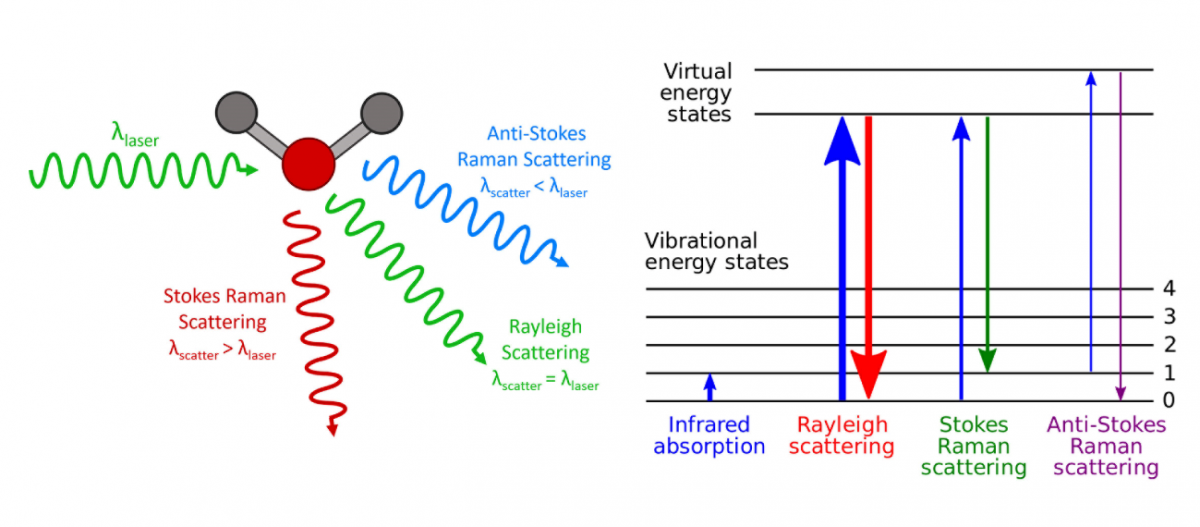 $\lambda_{laser}$

Anti-Stokes Raman Scattering
$\lambda_{scatter} < \lambda_{laser}$

Stokes Raman Scattering
$\lambda_{scatter} > \lambda_{laser}$

Rayleigh Scattering
$\lambda_{scatter} = \lambda_{laser}$

Virtual energy states

Vibrational energy states

4
3
2
1
0

Infrared absorption

Rayleigh scattering

Stokes Raman scattering

Anti-Stokes Raman scattering